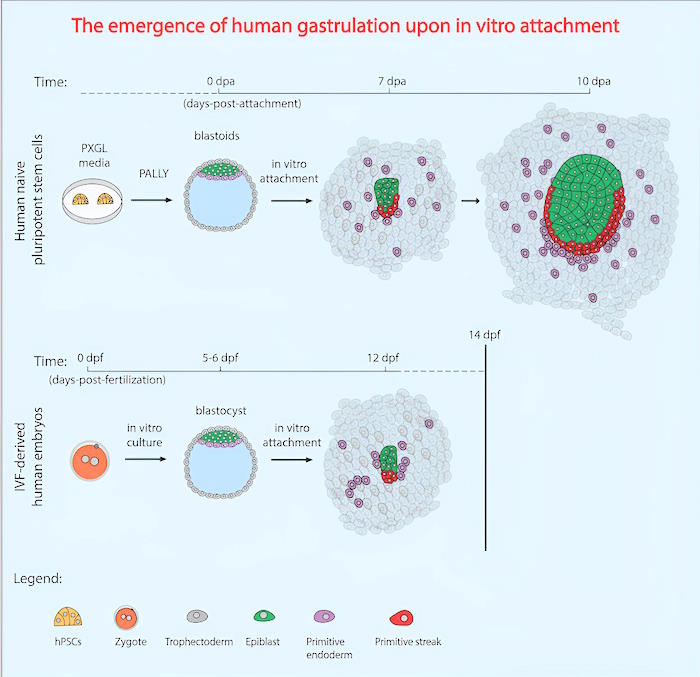 The emergence of human gastrulation upon in vitro attachment

Time:

0 dpa
(days-post-attachment)

7 dpa

10 dpa

Human naive pluripotent stem cells

PXGL media

PALLY

blastoids

in vitro attachment

14 dpf

Time:

0 dpf
(days-post-fertilization)

5-6 dpf

12 dpf

IVF-derived human embryos

in vitro culture

blastocyst

in vitro attachment

Legend:

hPSCs

Zygote

Trophectoderm

Epiblast

Primitive endoderm

Primitive streak